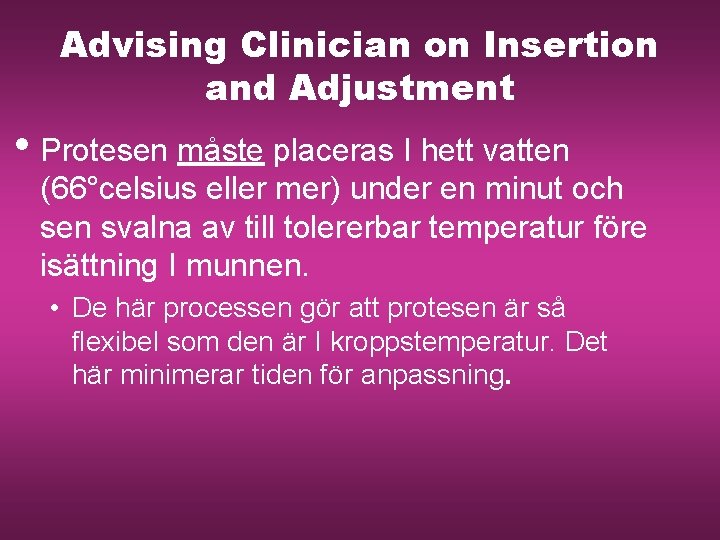 Advising Clinician on Insertion and Adjustment

• Protesen måste placeras I hett vatten (66°celsius eller mer) under en minut och sen svalna av till tolererbar temperatur före isättning I munnen.

• De här processen gör att protesen är så flexibel som den är I kroppstemperatur. Det här minimerar tiden för anpassning.